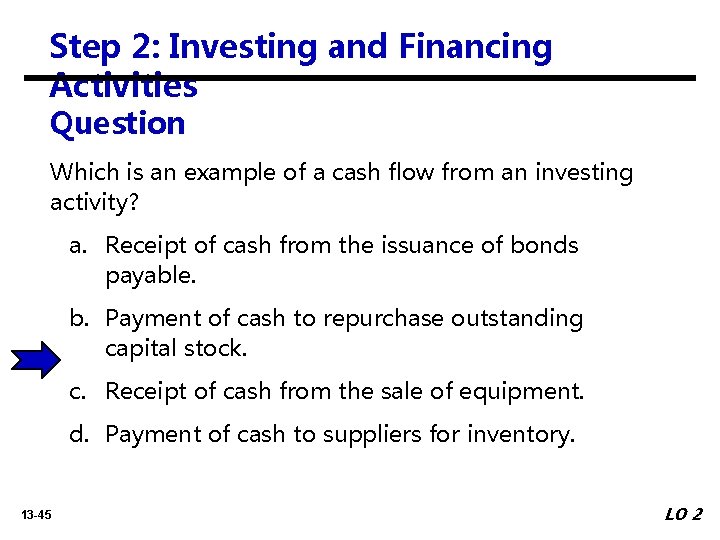 Step 2: Investing and Financing Activities
Question

Which is an example of a cash flow from an investing activity?

a. Receipt of cash from the issuance of bonds payable.

b. Payment of cash to repurchase outstanding capital stock.

c. Receipt of cash from the sale of equipment.

d. Payment of cash to suppliers for inventory.

13-45

LO 2